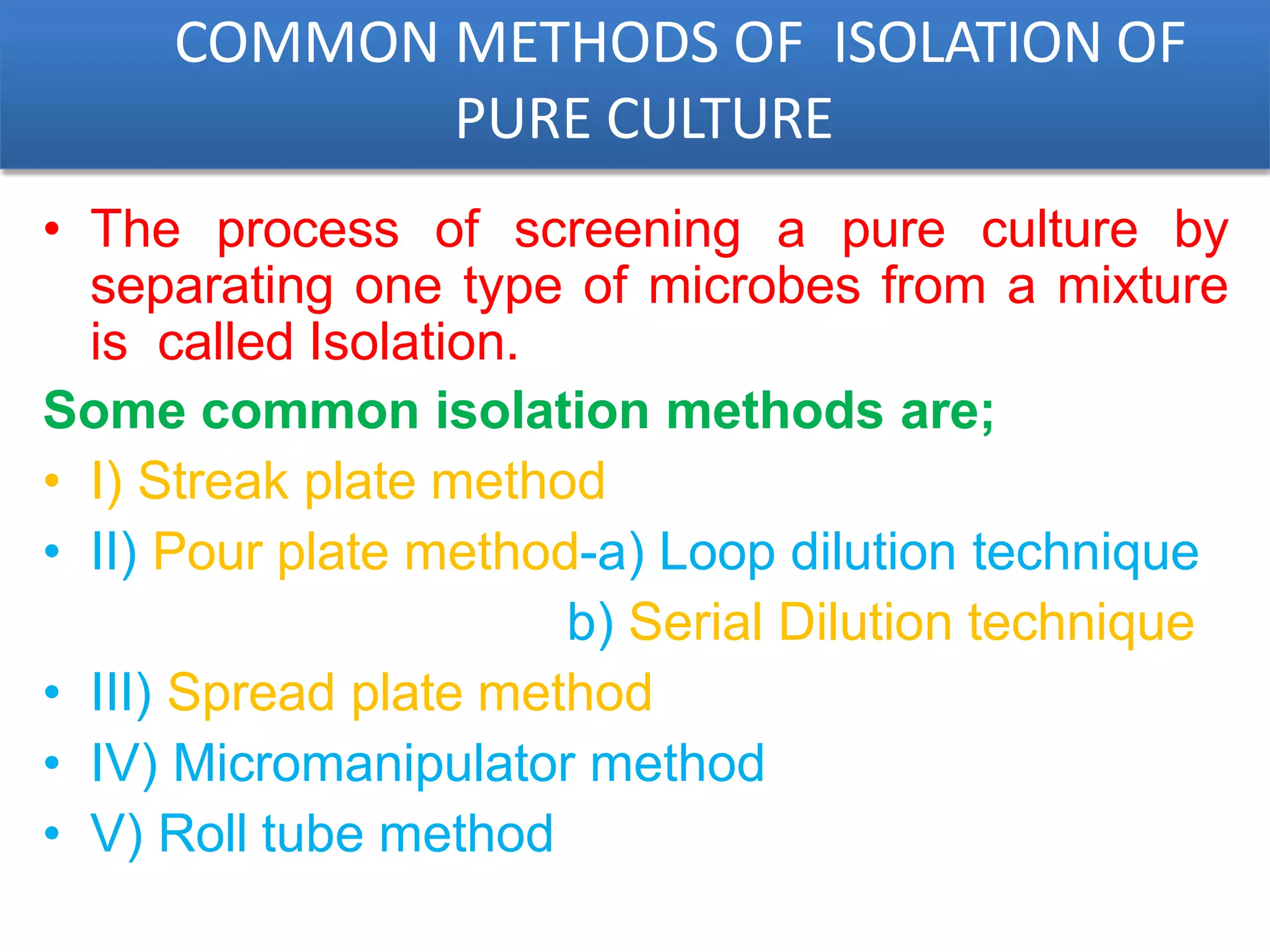 COMMON METHODS OF ISOLATION OF PURE CULTURE

• The process of screening a pure culture by separating one type of microbes from a mixture is called Isolation.

Some common isolation methods are;

• I) Streak plate method
• II) Pour plate method-a) Loop dilution technique
b) Serial Dilution technique
• III) Spread plate method
• IV) Micromanipulator method
• V) Roll tube method